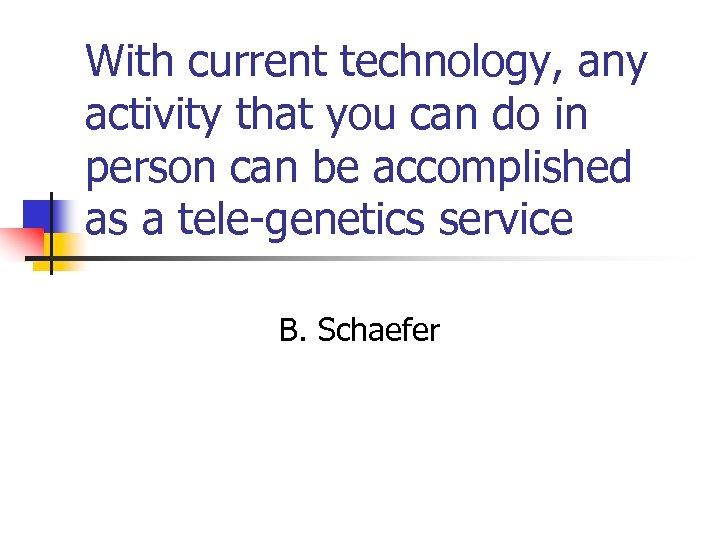 With current technology, any activity that you can do in person can be accomplished as a tele-genetics service

B. Schaefer